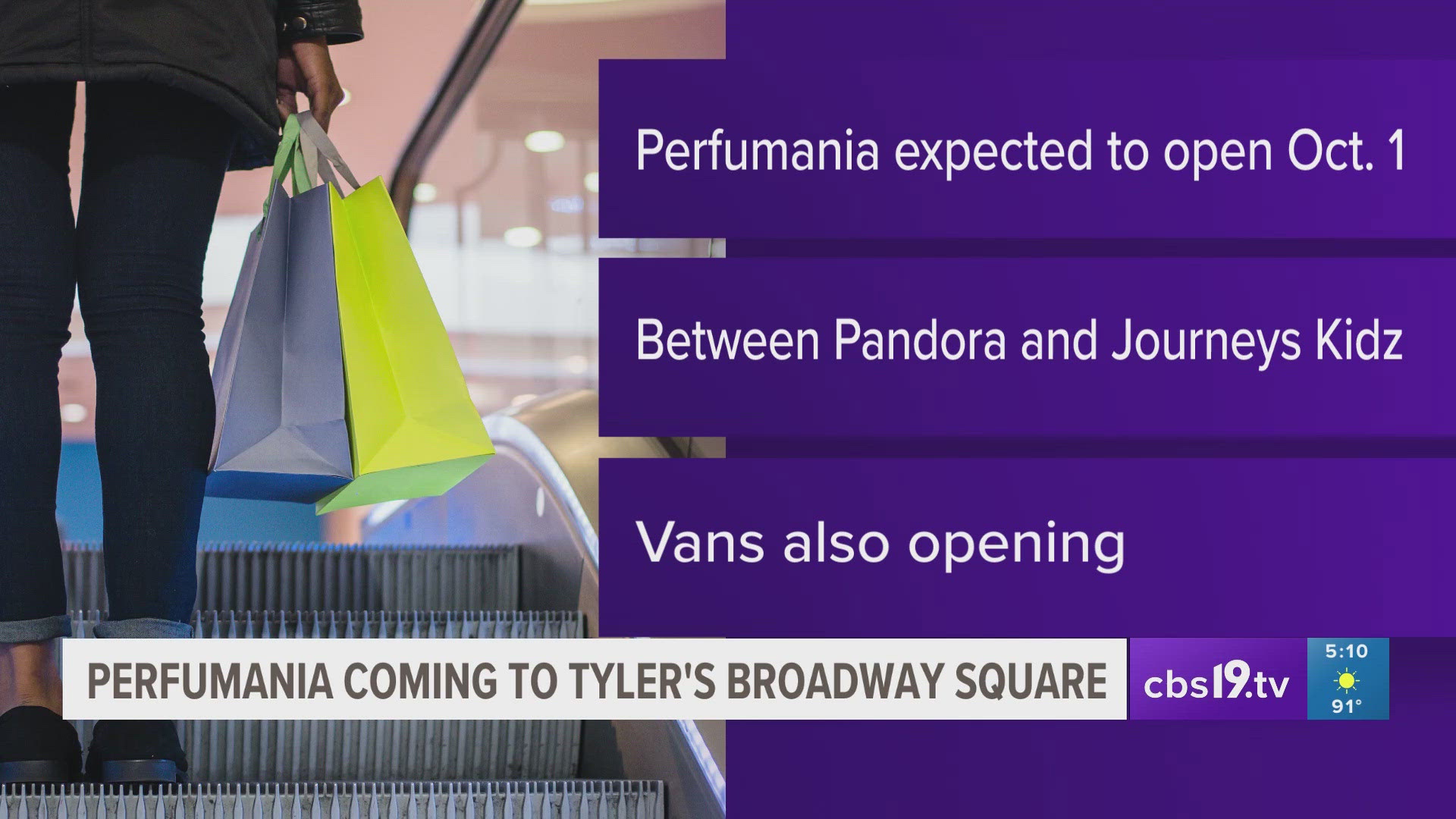 Perfumania expected to open Oct. 1

Between Pandora and Journeys Kidz

Vans also opening

PERFUMANIA COMING TO TYLER'S BROADWAY SQUARE

cbs19.tv

5:10

91°